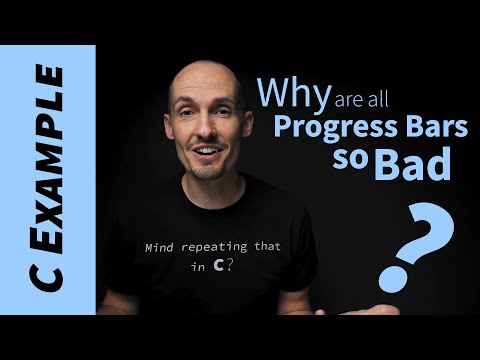 C EXAMPLE

Why are all Progress Bars so Bad

?

Mind repeating that in C?